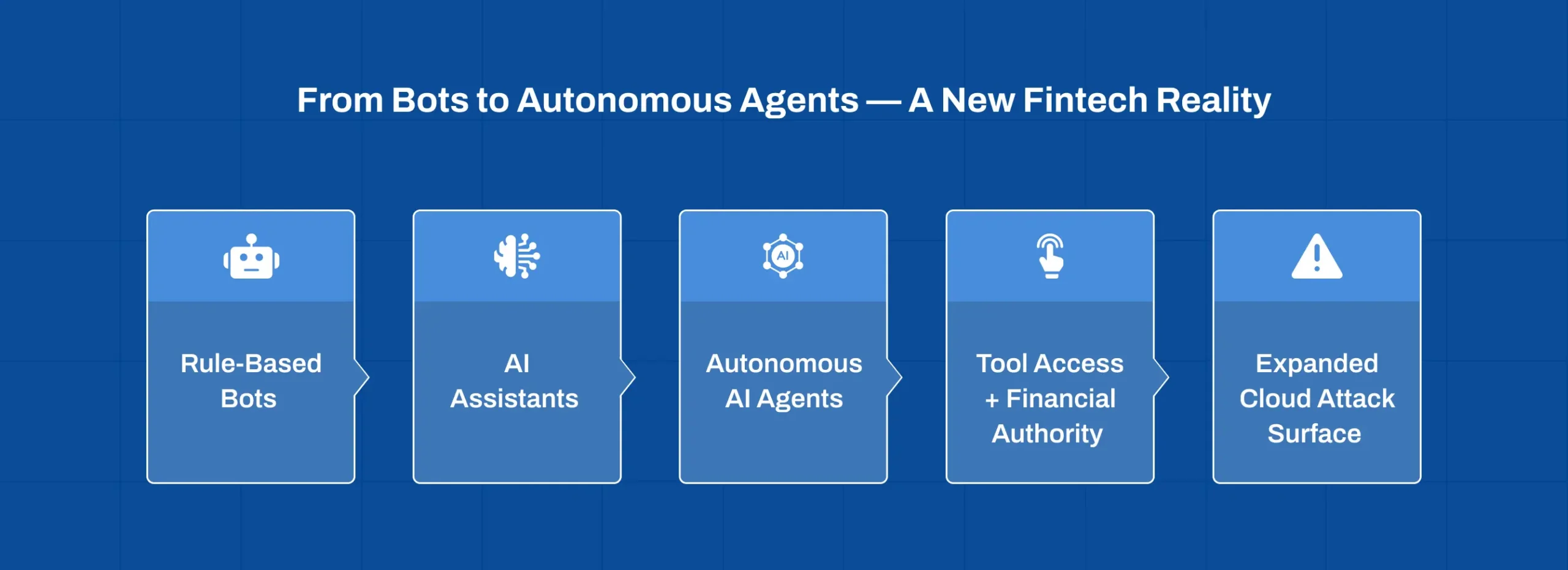 From Bots to Autonomous Agents — A New Fintech Reality

Rule-Based Bots

AI Assistants

AI

Autonomous AI Agents

Tool Access + Financial Authority

Expanded Cloud Attack Surface